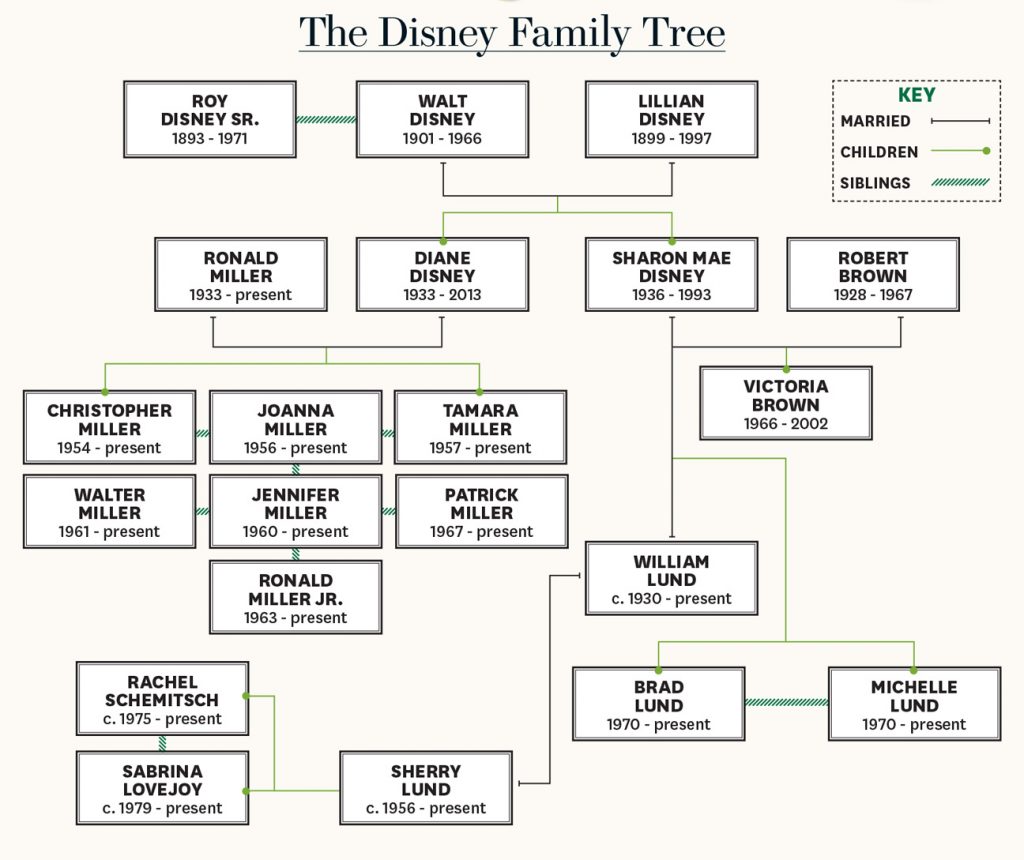 The Disney Family Tree

ROY DISNEY SR.
1893 - 1971

WALT DISNEY
1901 - 1966

LILLIAN DISNEY
1899 - 1997

KEY
MARRIED
CHILDREN
SIBLINGS

RONALD MILLER
1933 - present

DIANE DISNEY
1933 - 2013

SHARON MAE DISNEY
1936 - 1993

ROBERT BROWN
1928 - 1967

CHRISTOPHER MILLER
1954 - present

JOANNA MILLER
1956 - present

TAMARA MILLER
1957 - present

VICTORIA BROWN
1966 - 2002

WALTER MILLER
1961 - present

JENNIFER MILLER
1960 - present

PATRICK MILLER
1967 - present

RONALD MILLER JR.
1963 - present

WILLIAM LUND
c. 1930 - present

RACHEL SCHEMITSCH
c. 1975 - present

BRAD LUND
1970 - present

MICHELLE LUND
1970 - present

SABRINA LOVEJOY
c. 1979 - present

SHERRY LUND
c. 1956 - present